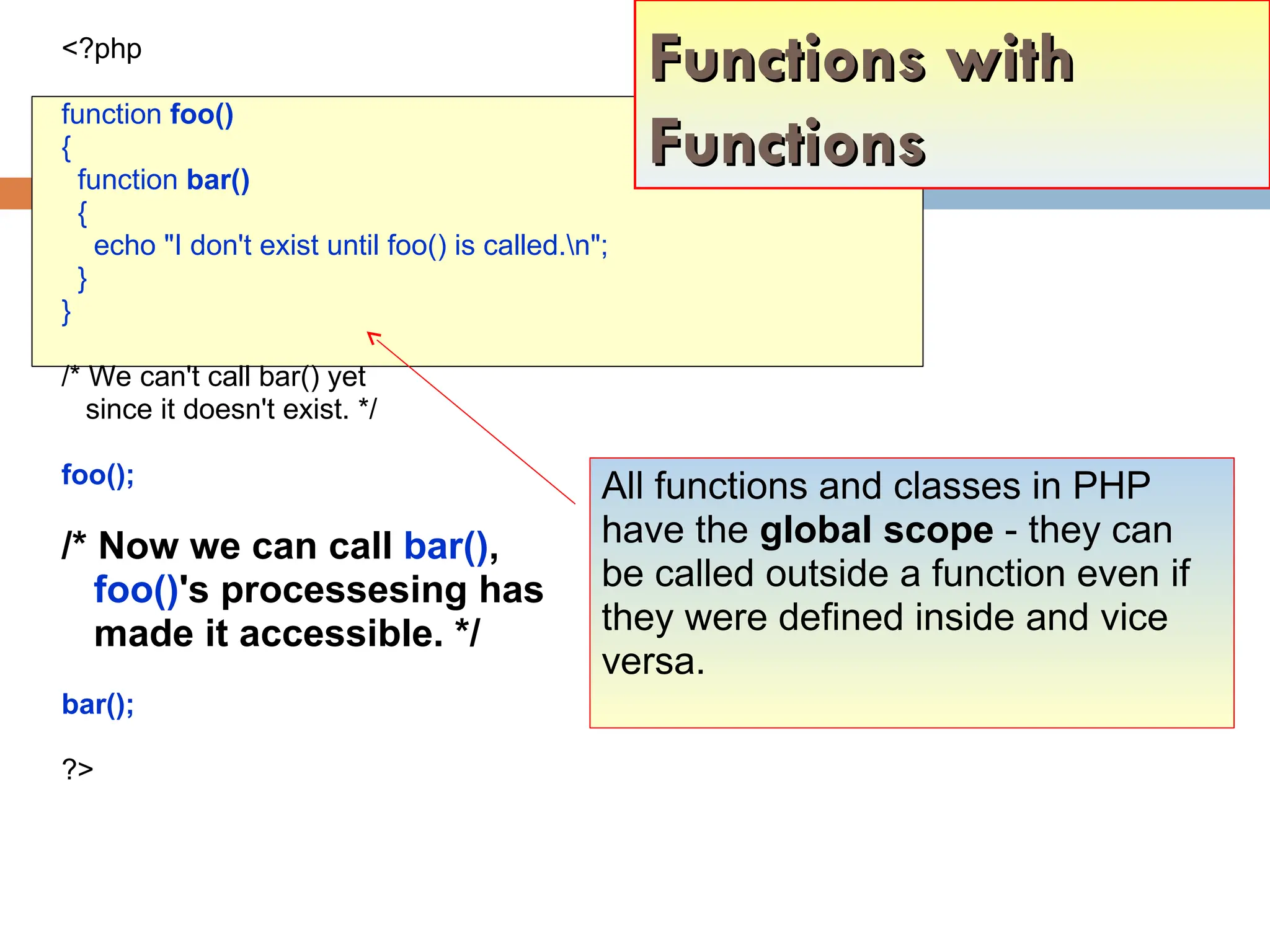 Functions with Functions

<?php

function foo()
{
 function bar()
 {
  echo "I don't exist until foo() is called.\n";
 }
}

/* We can't call bar() yet
 since it doesn't exist. */

foo();

/* Now we can call bar(),
 foo()'s processesing has
 made it accessible. */

bar();

?>

All functions and classes in PHP have the global scope - they can be called outside a function even if they were defined inside and vice versa.